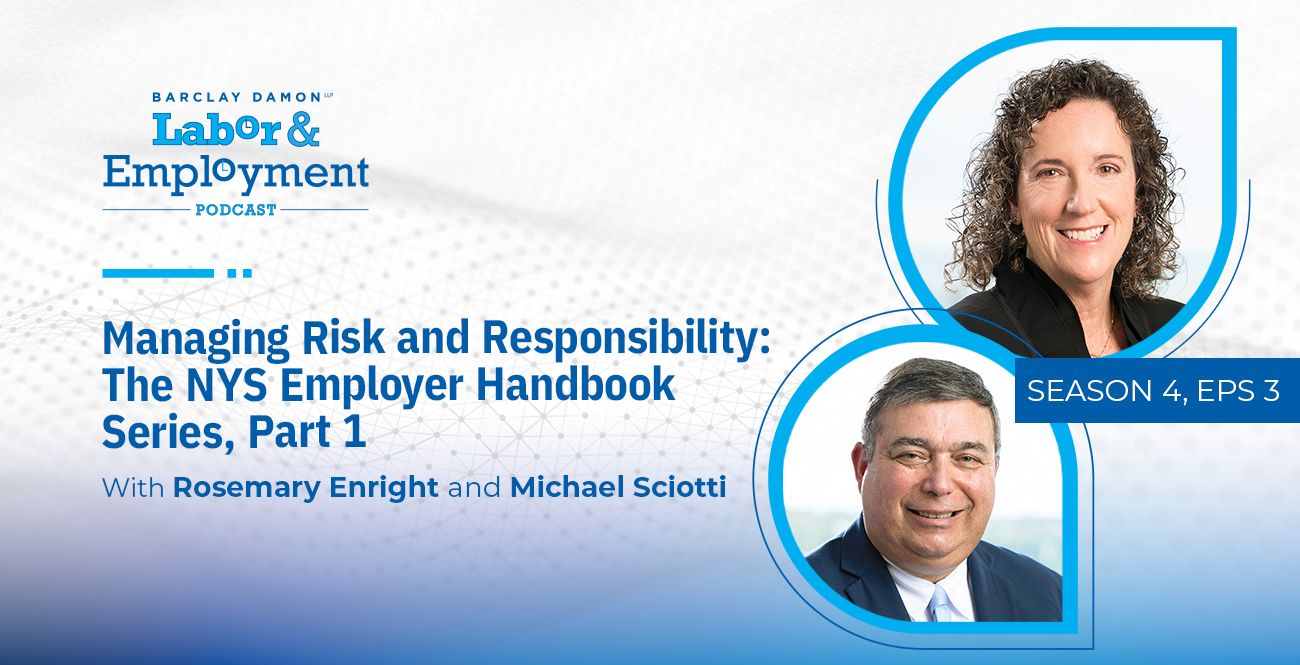 BARCLAY DAMON LLP

Labor & Employment

PODCAST

Managing Risk and Responsibility: The NYS Employer Handbook Series, Part 1

With Rosemary Enright and Michael Sciotti

SEASON 4, EPS 3